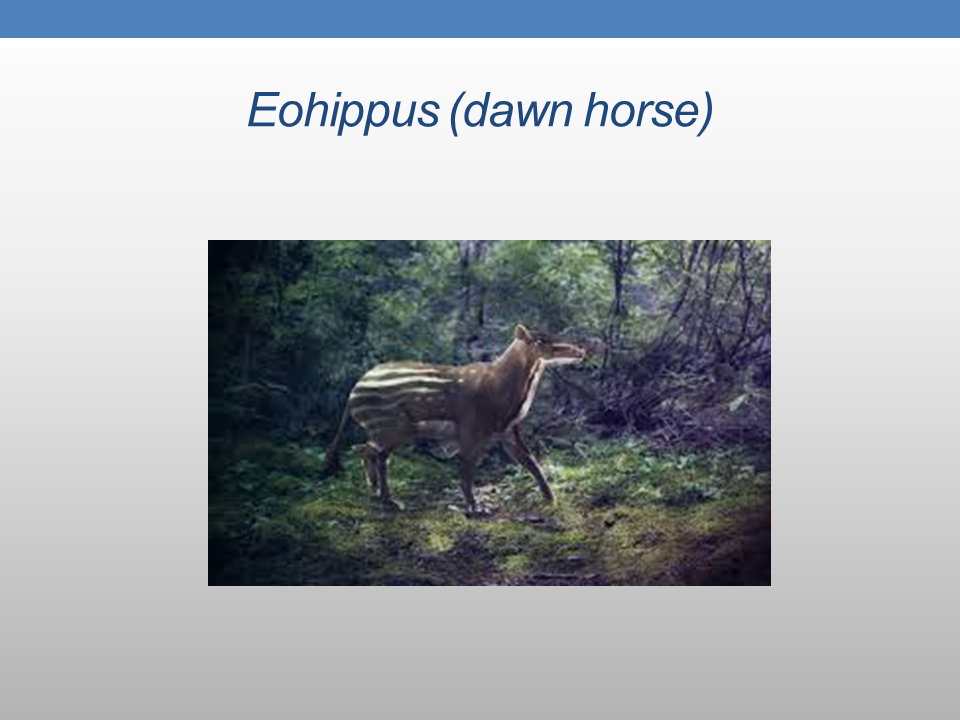 Eohippus (dawn horse)